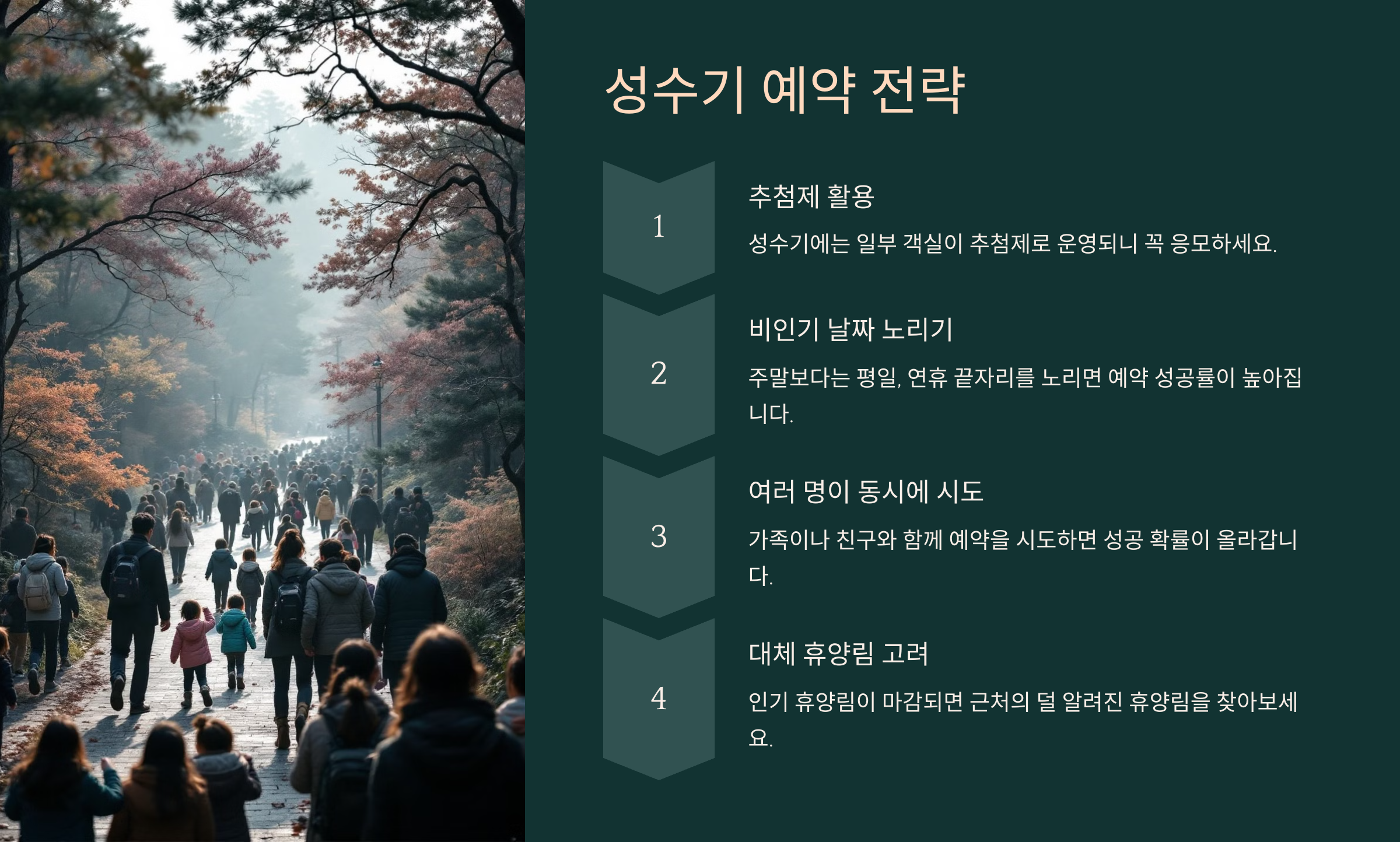 성수기 예약 전략

1

추첨제 활용

성수기에는 일부 객실이 추첨제로 운영되니 꼭 응모하세요.

2

비인기 날짜 노리기

주말보다는 평일, 연휴 끝자리를 노리면 예약 성공률이 높아집니다.

3

여러 명이 동시에 시도

가족이나 친구와 함께 예약을 시도하면 성공 확률이 올라갑니다.

4

대체 휴양림 고려

인기 휴양림이 마감되면 근처의 덜 알려진 휴양림을 찾아보세요.